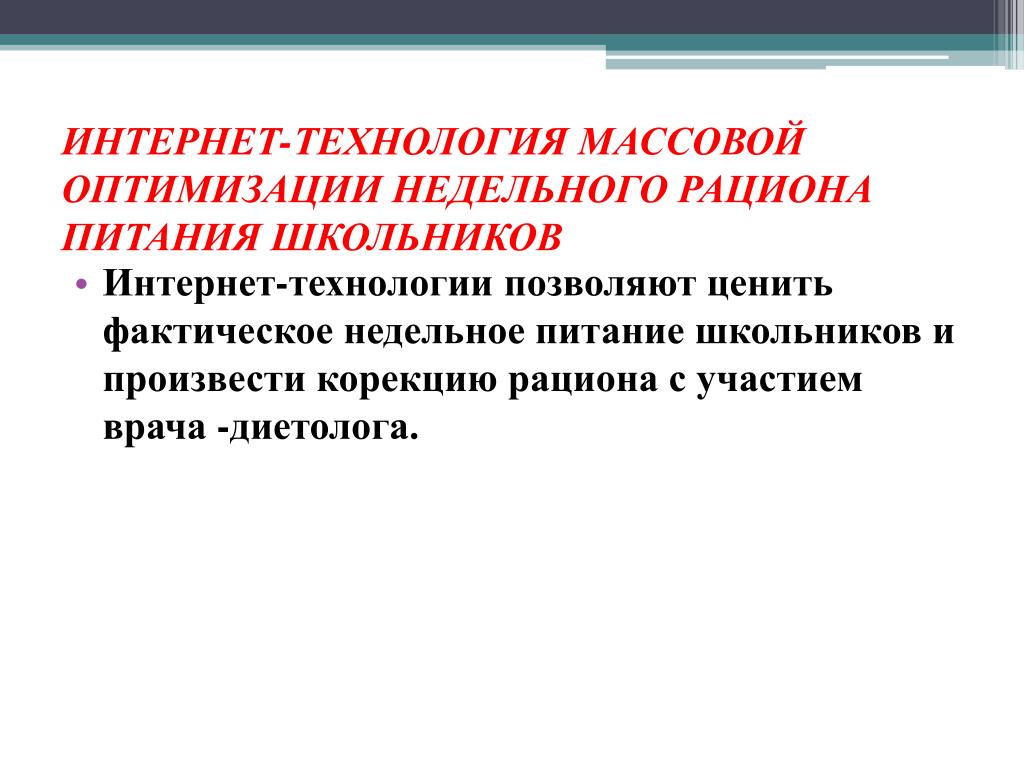 ИНТЕРНЕТ-ТЕХНОЛОГИЯ МАССОВОЙ ОПТИМИЗАЦИИ НЕДЕЛЬНОГО РАЦИОНА ПИТАНИЯ ШКОЛЬНИКОВ

• Интернет-технологии позволяют ценить фактическое недельное питание школьников и произвести корекцию рациона с участием врача -диетолога.